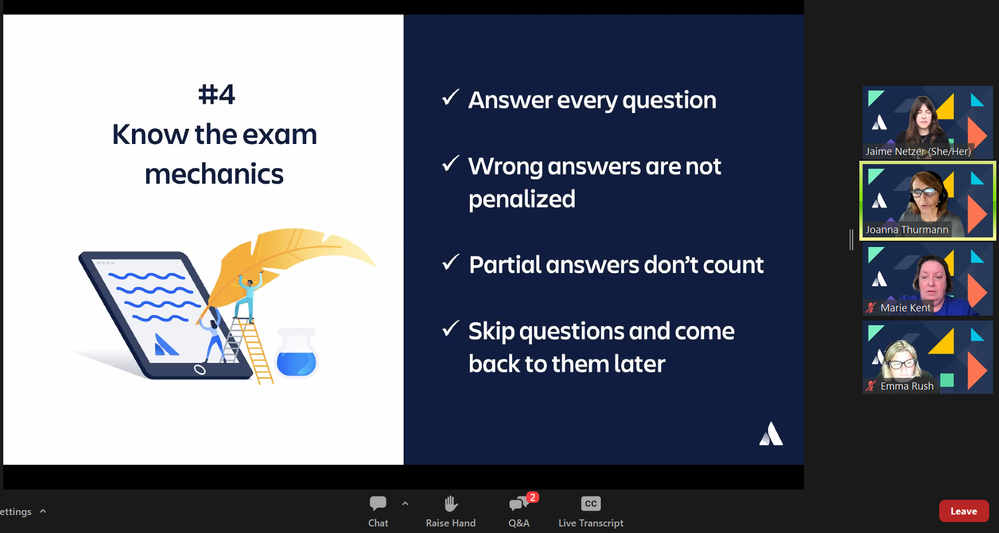 #4
Know the exam mechanics

✓ Answer every question

✓ Wrong answers are not penalized

✓ Partial answers don't count

✓ Skip questions and come back to them later

Jaime Netzer (She/Her)

Joanna Thurmann

Marie Kent

Emma Rush

ettings

Chat

Raise Hand

2

Q&A

CC

Live Transcript

Leave